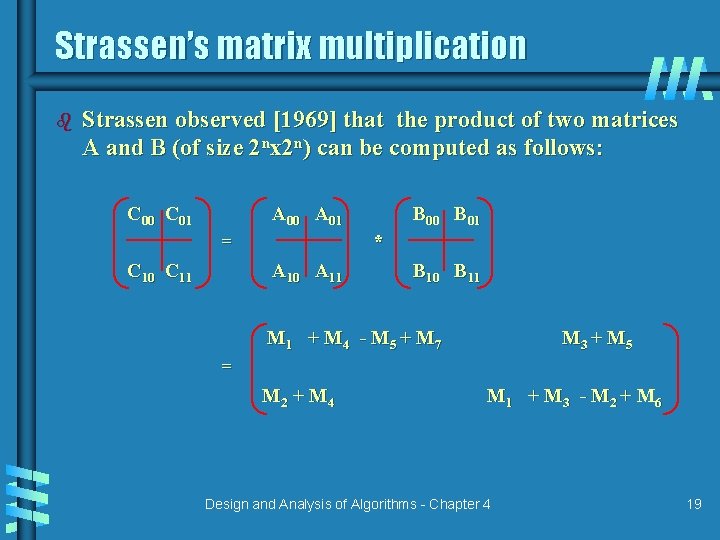 Strassen's matrix multiplication

Strassen observed [1969] that the product of two matrices A and B (of size $2^n x 2^n$) can be computed as follows:

$\begin{pmatrix} C_{00} & C_{01} \\ C_{10} & C_{11} \end{pmatrix} = \begin{pmatrix} A_{00} & A_{01} \\ A_{10} & A_{11} \end{pmatrix} * \begin{pmatrix} B_{00} & B_{01} \\ B_{10} & B_{11} \end{pmatrix}$

$= \begin{pmatrix} M_1 + M_4 - M_5 + M_7 & M_3 + M_5 \\ M_2 + M_4 & M_1 + M_3 - M_2 + M_6 \end{pmatrix}$

Design and Analysis of Algorithms - Chapter 4

19